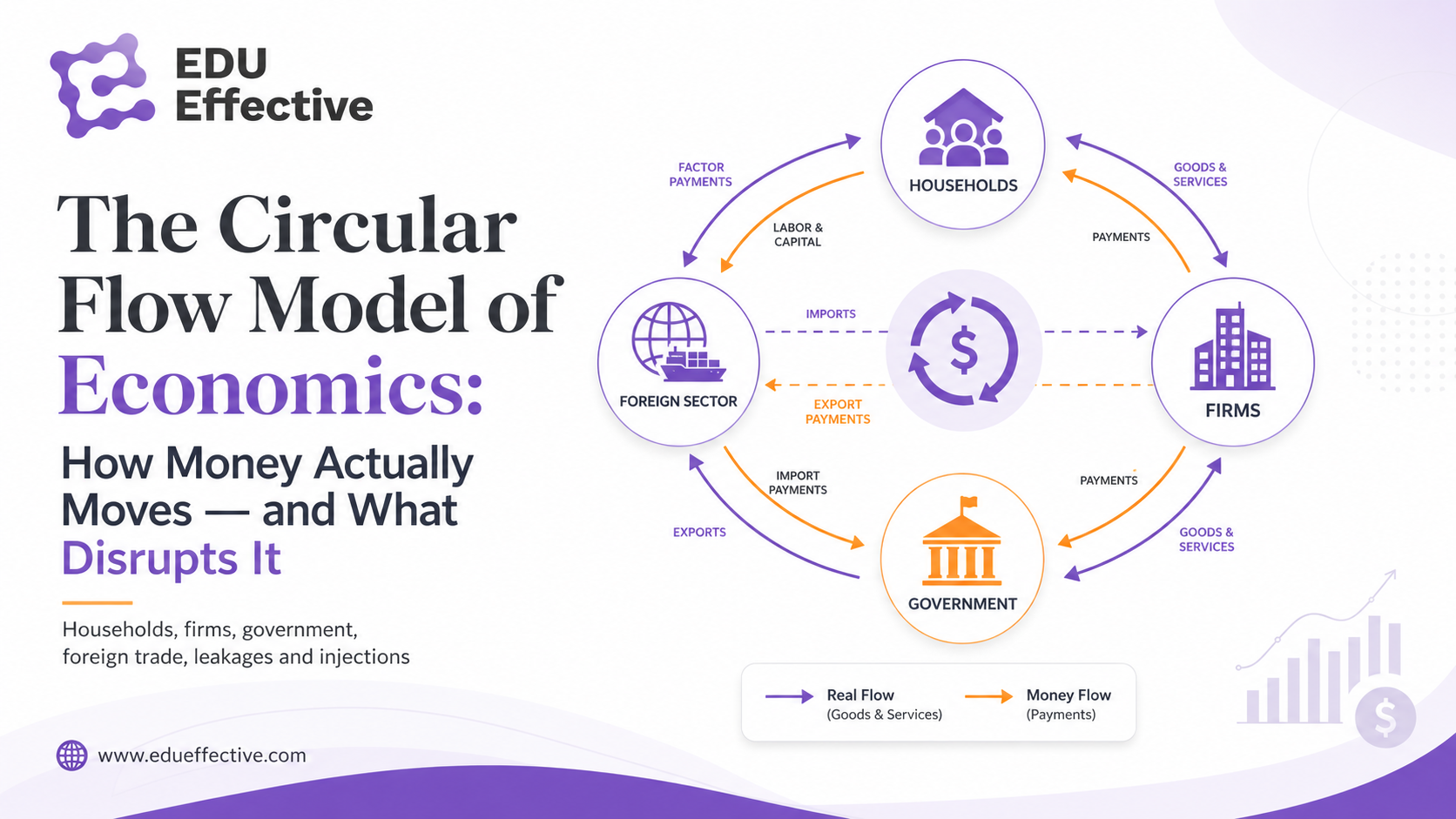 EDU Effective

The Circular Flow Model of Economics:

How Money Actually Moves — and What Disrupts It

Households, firms, government, foreign trade, leakages and injections

www.edueffective.com

HOUSEHOLDS

FACTOR PAYMENTS

LABOR & CAPITAL

GOODS & SERVICES

PAYMENTS

FOREIGN SECTOR

IMPORTS

EXPORT PAYMENTS

$

FIRMS

IMPORT PAYMENTS

EXPORTS

PAYMENTS

GOODS & SERVICES

GOVERNMENT

Real Flow (Goods & Services)

Money Flow (Payments)

$